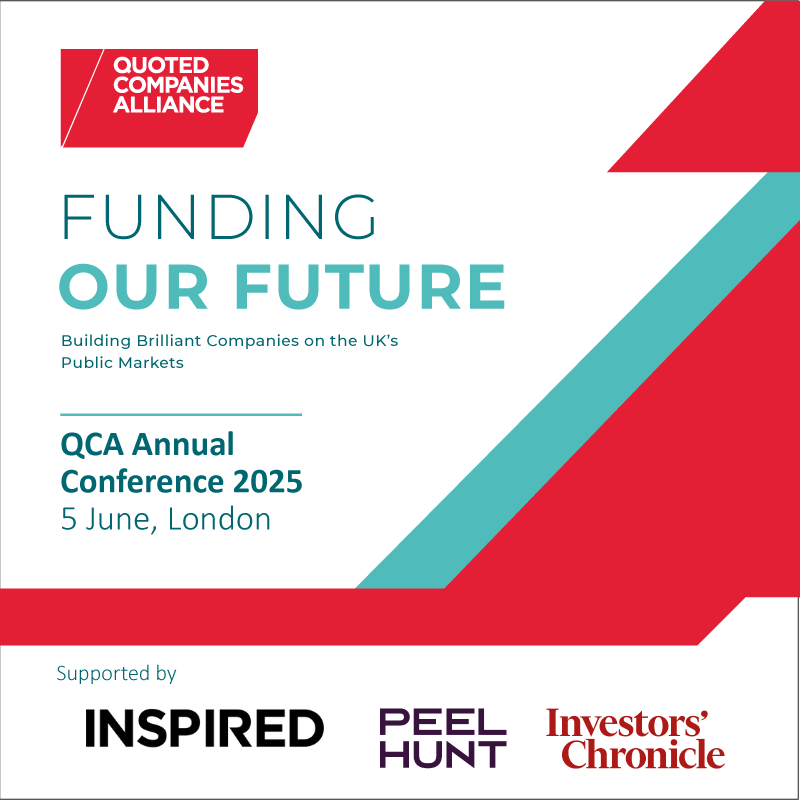 QUOTED COMPANIES ALLIANCE

FUNDING
OUR FUTURE

Building Brilliant Companies on the UK's Public Markets

QCA Annual Conference 2025
5 June, London

Supported by

INSPIRED

PEEL HUNT

Investors' Chronicle